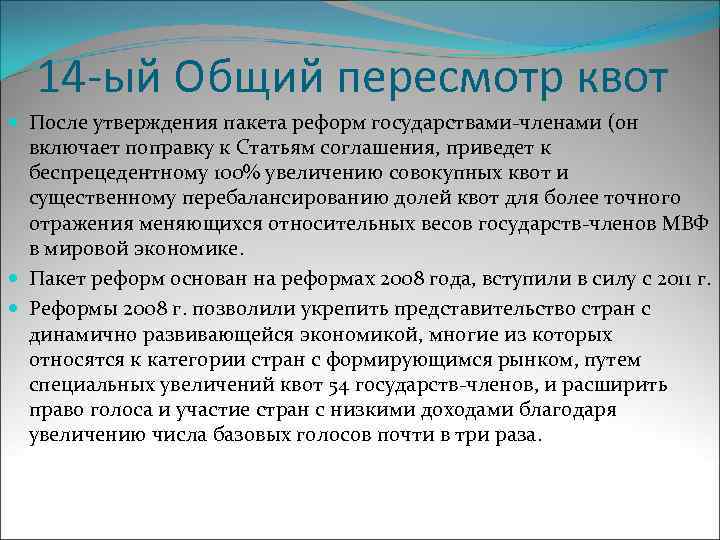 14-ый Общий пересмотр квот

После утверждения пакета реформ государствами-членами (он включает поправку к Статьям соглашения, приведет к беспрецедентному 100% увеличению совокупных квот и существенному перебалансированию долей квот для более точного отражения меняющихся относительных весов государств-членов МВФ в мировой экономике.

Пакет реформ основан на реформах 2008 года, вступили в силу с 2011 г.

Реформы 2008 г. позволили укрепить представительство стран с динамично развивающейся экономикой, многие из которых относятся к категории стран с формирующимся рынком, путем специальных увеличений квот 54 государств-членов, и расширить право голоса и участие стран с низкими доходами благодаря увеличению числа базовых голосов почти в три раза.